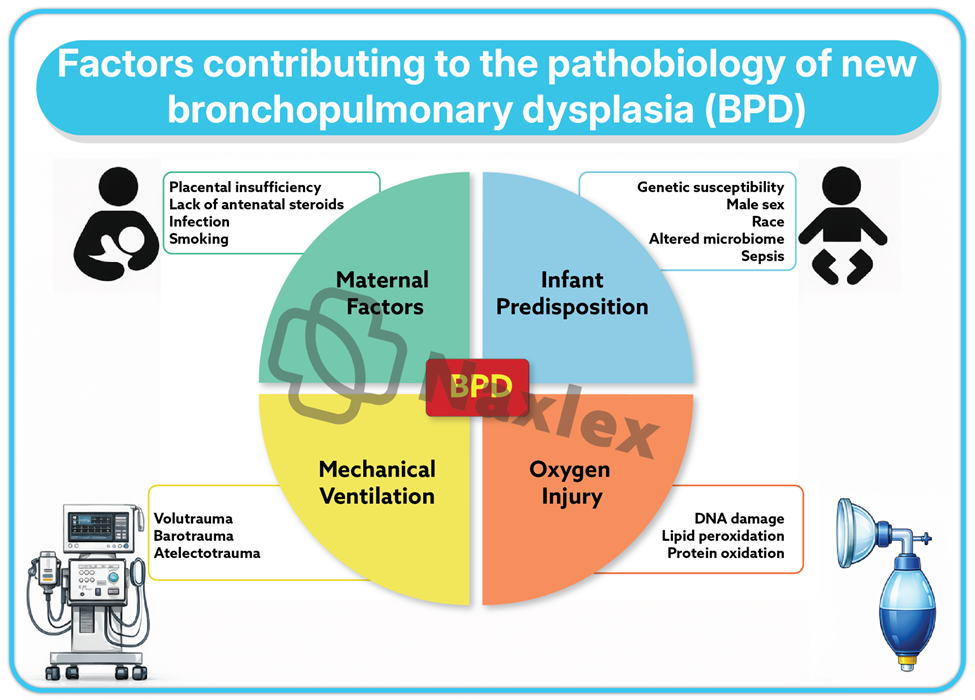 Factors contributing to the pathobiology of new bronchopulmonary dysplasia (BPD)

Placental insufficiency
Lack of antenatal steroids
Infection
Smoking

Genetic susceptibility
Male sex
Race
Altered microbiome
Sepsis

Maternal Factors

Infant Predisposition

BPD

Naxlex

Mechanical Ventilation

Oxygen Injury

Volutrauma
Barotrauma
Atelectotrauma

DNA damage
Lipid peroxidation
Protein oxidation